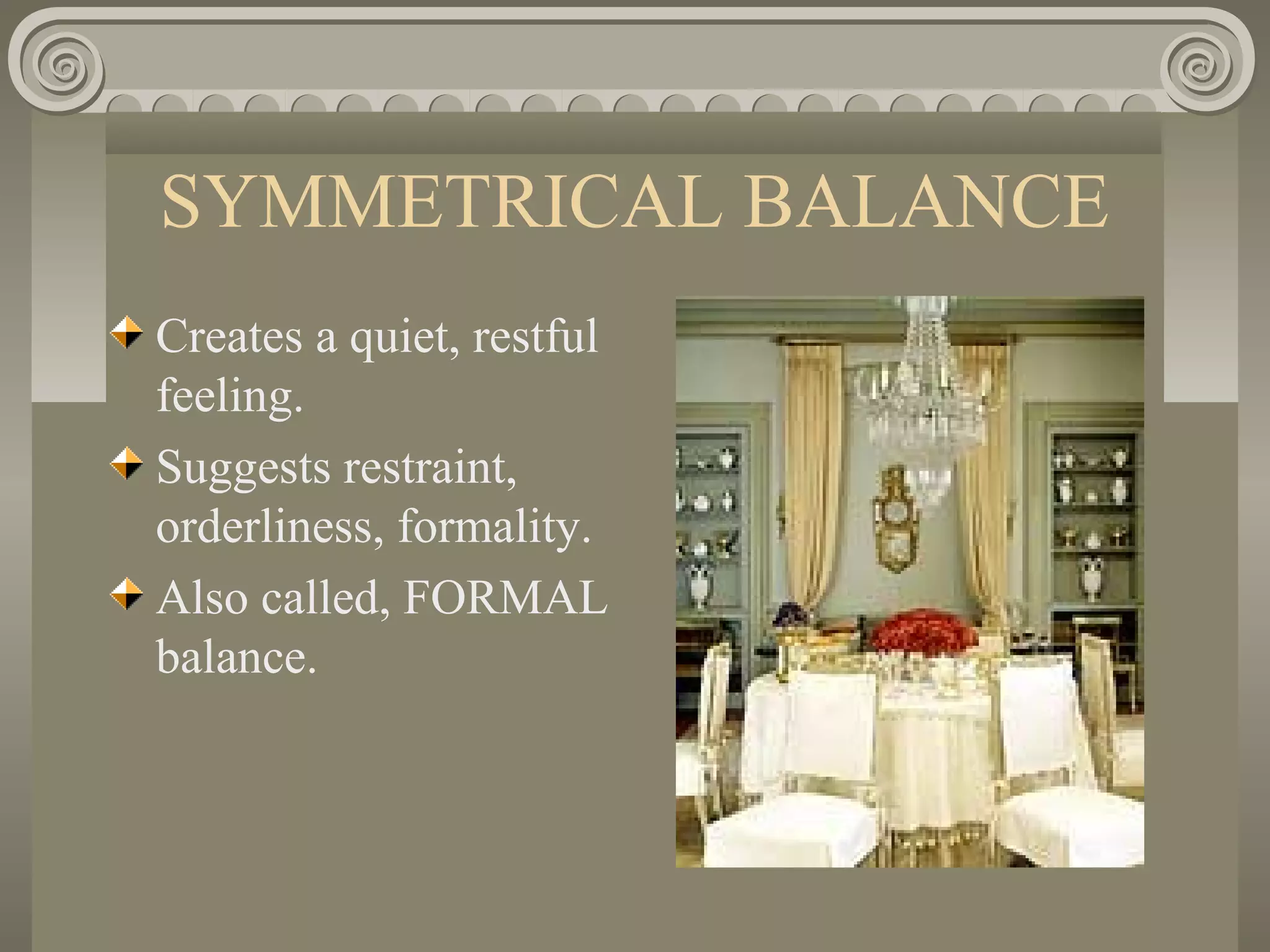 SYMMETRICAL BALANCE

Creates a quiet, restful feeling.

Suggests restraint, orderliness, formality.

Also called, FORMAL balance.